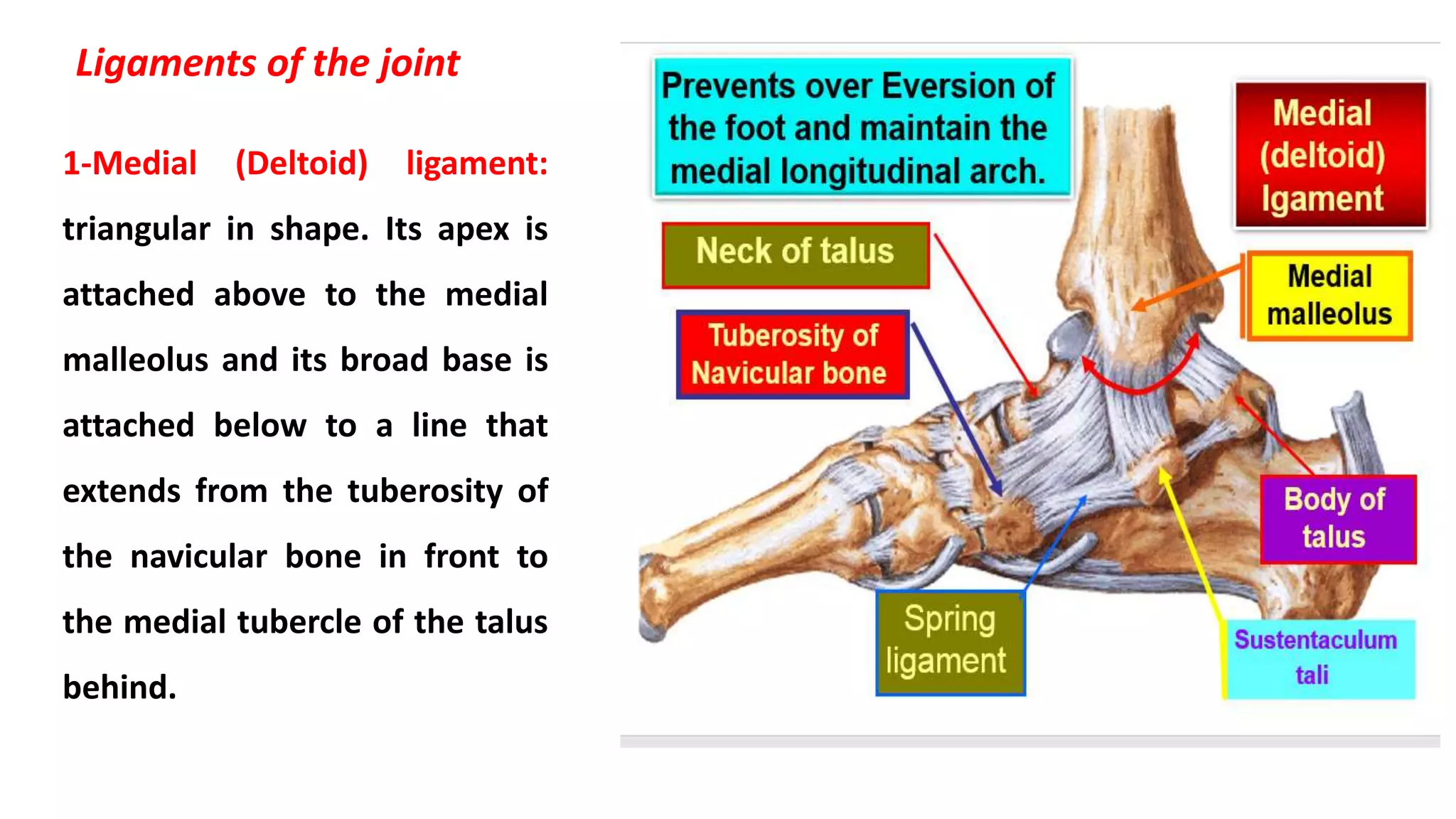 Ligaments of the joint

1-Medial (Deltoid) ligament: triangular in shape. Its apex is attached above to the medial malleolus and its broad base is attached below to a line that extends from the tuberosity of the navicular bone in front to the medial tubercle of the talus behind.

Prevents over Eversion of the foot and maintain the medial longitudinal arch.

Medial (deltoid) lgament

Neck of talus

Medial malleolus

Tuberosity of Navicular bone

Body of talus

Spring ligament

Sustentaculum tali